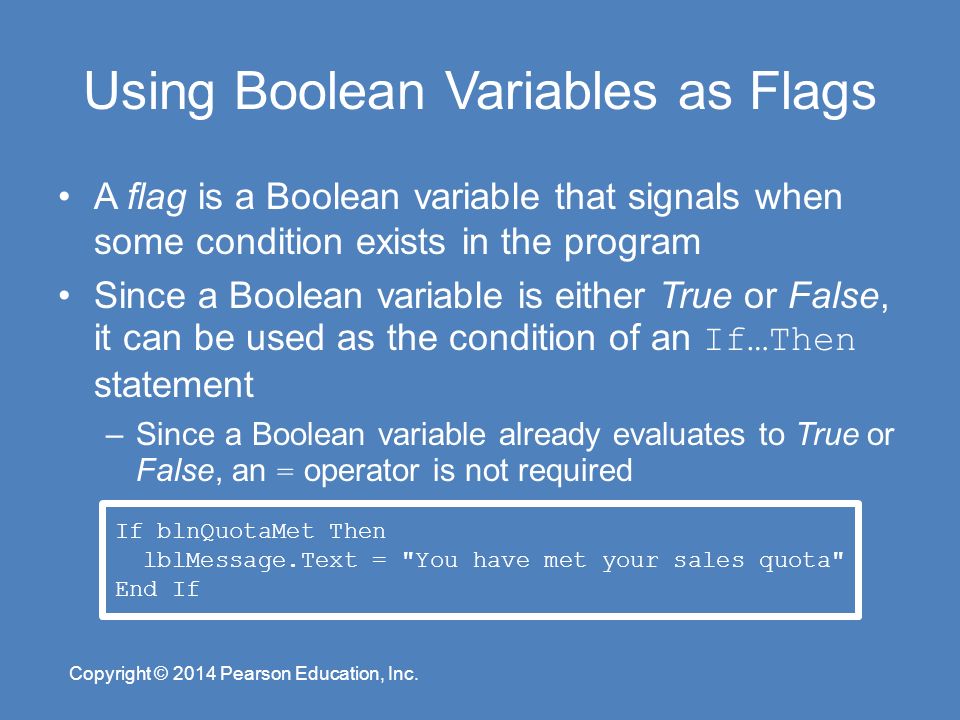 Using Boolean Variables as Flags

• A flag is a Boolean variable that signals when some condition exists in the program

• Since a Boolean variable is either True or False, it can be used as the condition of an If…Then statement

– Since a Boolean variable already evaluates to True or False, an = operator is not required

If blnQuotaMet Then
  lblMessage.Text = "You have met your sales quota"
End If

Copyright © 2014 Pearson Education, Inc.